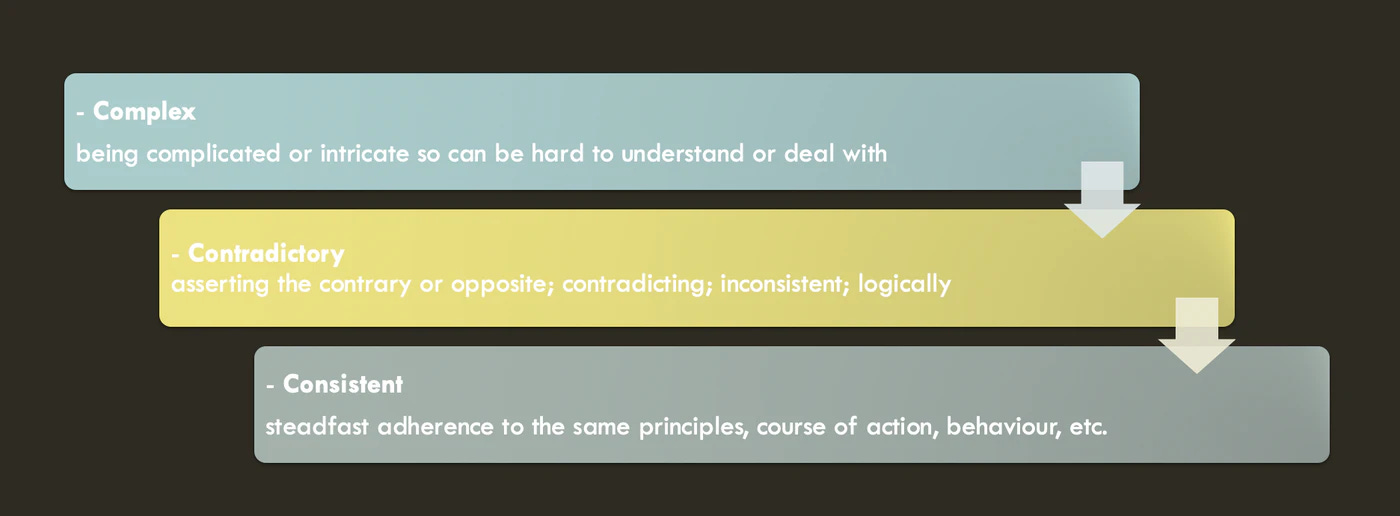 - Complex

being complicated or intricate so can be hard to understand or deal with

- Contradictory
asserting the contrary or opposite; contradicting; inconsistent; logically

- Consistent

steadfast adherence to the same principles, course of action, behaviour, etc.